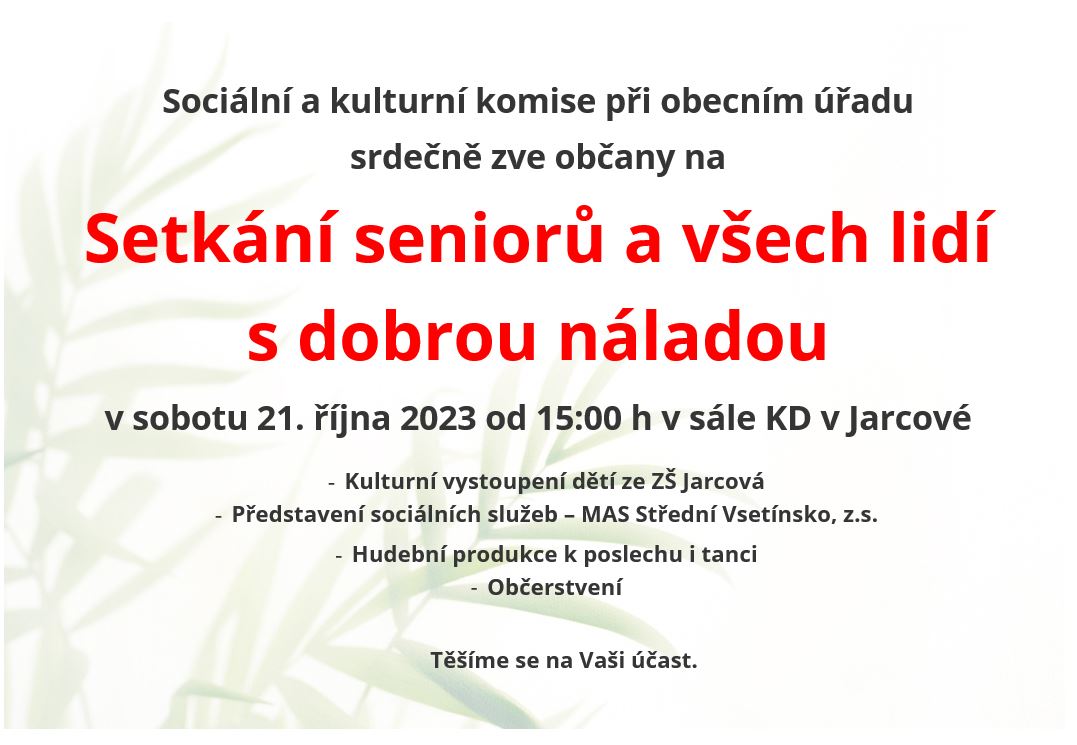 Sociální a kulturní komise při obecním úřadu
srdečně zve občany na

Setkání seniorů a všech lidí s dobrou náladou

v sobotu 21. října 2023 od 15:00 h v sále KD v Jarcové

- Kulturní vystoupení dětí ze ZŠ Jarcová
- Představení sociálních služeb – MAS Střední Vsetínsko, z.s.
- Hudební produkce k poslechu i tanci
- Občerstvení

Těšíme se na Vaši účast.